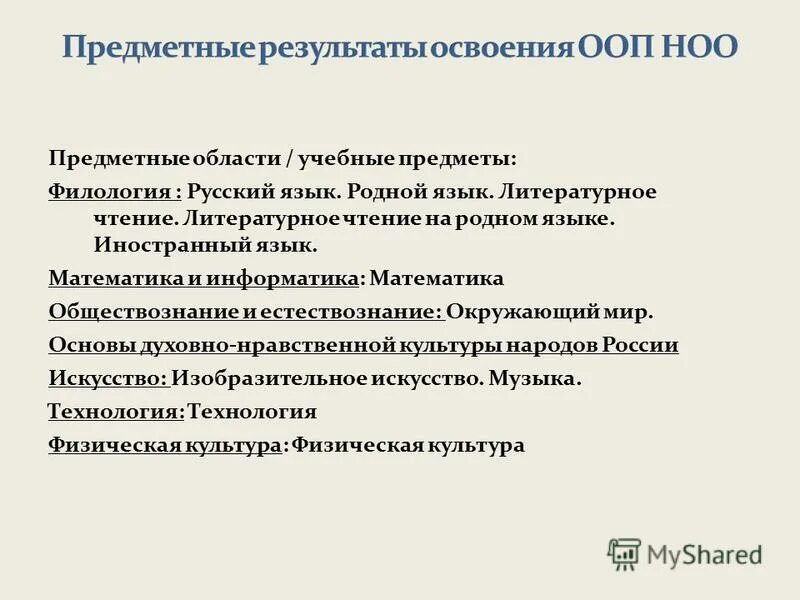 Предметные результаты освоения ООП НОО

Предметные области / учебные предметы:

Филология : Русский язык. Родной язык. Литературное чтение. Литературное чтение на родном языке. Иностранный язык.

Математика и информатика: Математика

Обществознание и естествознание: Окружающий мир.

Основы духовно-нравственной культуры народов России

Искусство: Изобразительное искусство. Музыка.

Технология: Технология

Физическая культура: Физическая культура

MyShared